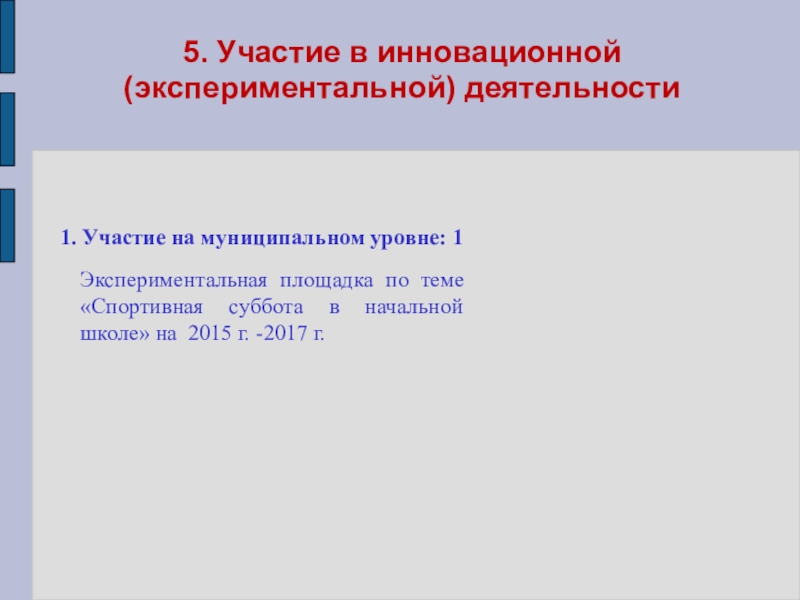 5. Участие в инновационной (экспериментальной) деятельности

1. Участие на муниципальном уровне: 1

Экспериментальная площадка по теме «Спортивная суббота в начальной школе» на 2015 г. -2017 г.